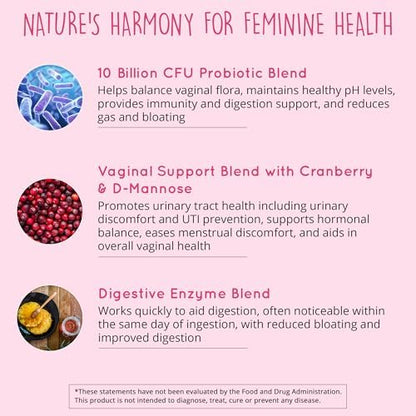 NATURE'S HARMONY FOR FEMININE HEALTH

10 Billion CFU Probiotic Blend
Helps balance vaginal flora, maintains healthy pH levels, provides immunity and digestion support, and reduces gas and bloating

Vaginal Support Blend with Cranberry & D-Mannose
Promotes urinary tract health including urinary discomfort and UTI prevention, supports hormonal balance, eases menstrual discomfort, and aids in overall vaginal health

Digestive Enzyme Blend
Works quickly to aid digestion, often noticeable within the same day of ingestion, with reduced bloating and improved digestion

*These statements have not been evaluated by the Food and Drug Administration. This product is not intended to diagnose, treat, cure or prevent any disease.